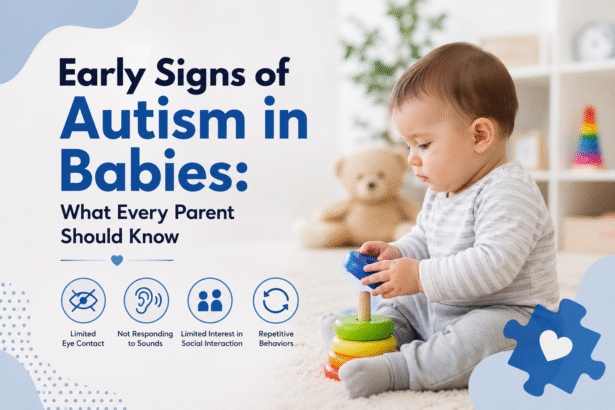 Early Signs of Autism in Babies:

What Every Parent Should Know

Limited Eye Contact

Not Responding to Sounds

Limited Interest in Social Interaction

Repetitive Behaviors